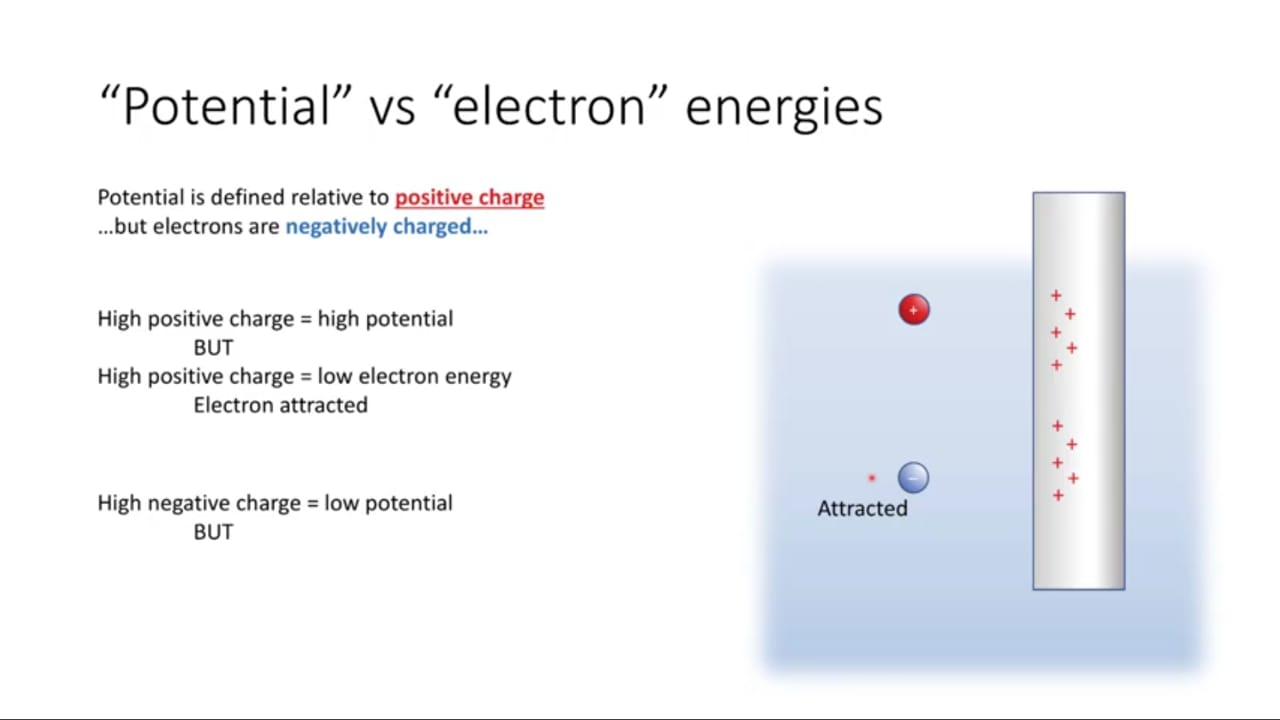 “Potential” vs “electron” energies

Potential is defined relative to positive charge
…but electrons are negatively charged…

High positive charge = high potential
BUT
High positive charge = low electron energy
Electron attracted

High negative charge = low potential
BUT

+
+
+
+
+
+
+
+
+
+
+
−
Attracted